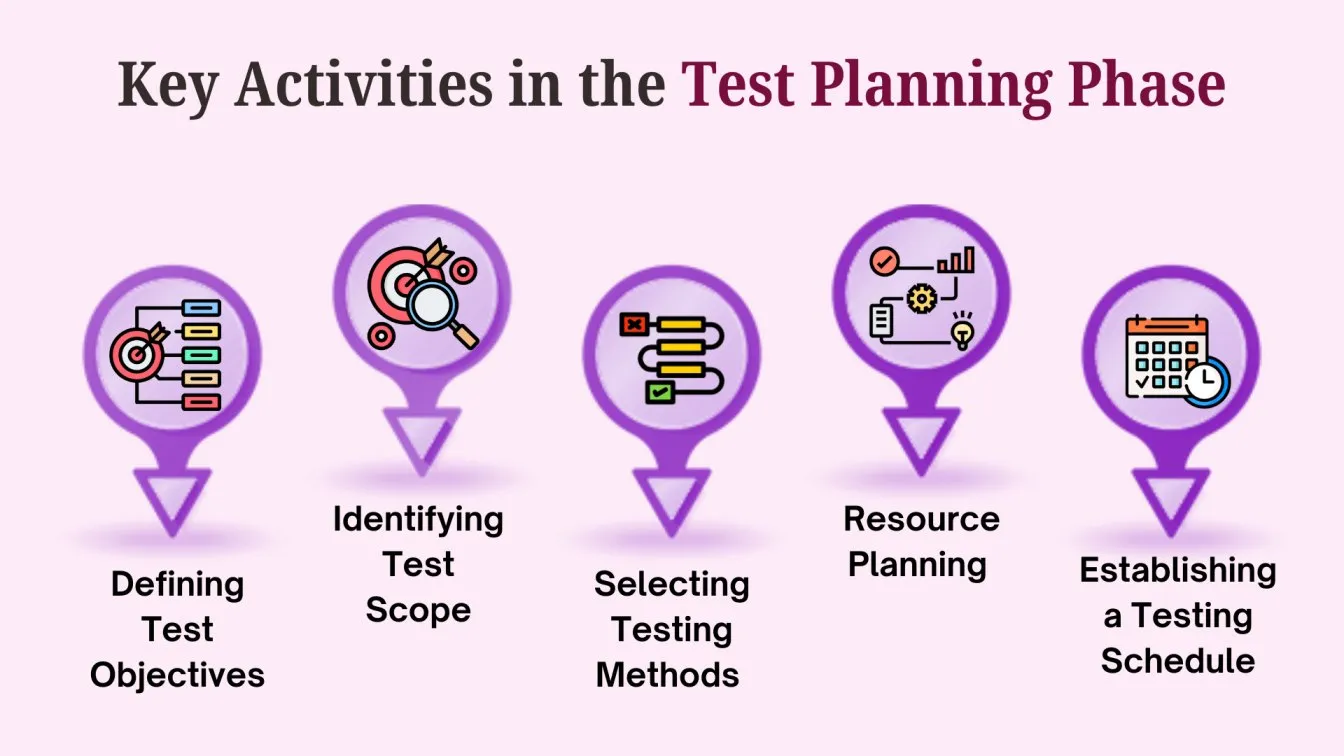 Key Activities in the Test Planning Phase

Defining Test Objectives

Identifying Test Scope

Selecting Testing Methods

Resource Planning

Establishing a Testing Schedule